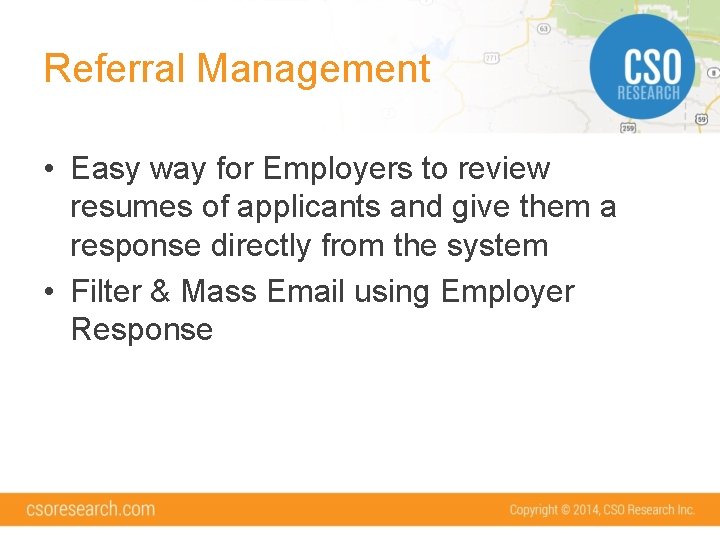 Referral Management

CSO RESEARCH

63

271

259

59

• Easy way for Employers to review resumes of applicants and give them a response directly from the system

• Filter & Mass Email using Employer Response

csoresearch.com

Copyright © 2014, CSO Research Inc.